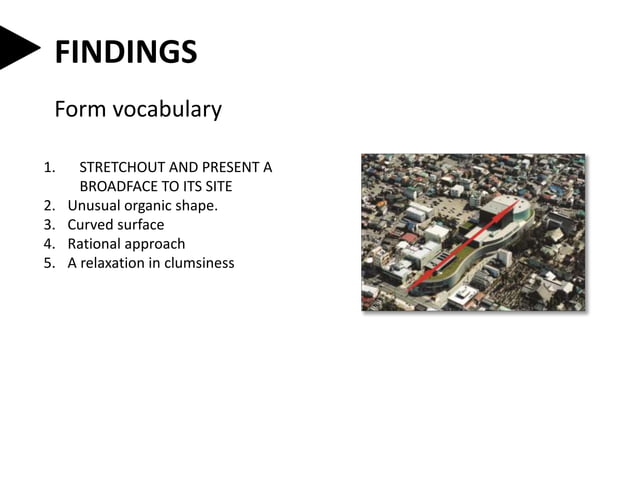 FINDINGS

Form vocabulary

1. STRETCHOUT AND PRESENT A BROADFACE TO ITS SITE
2. Unusual organic shape.
3. Curved surface
4. Rational approach
5. A relaxation in clumsiness